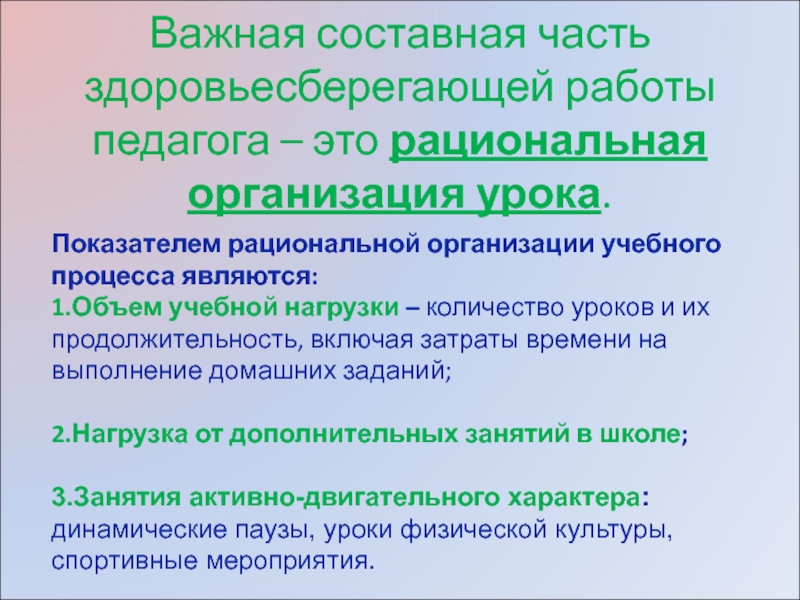 Важная составная часть здоровьесберегающей работы педагога – это рациональная организация урока.

Показателем рациональной организации учебного процесса являются:
1.Объем учебной нагрузки – количество уроков и их продолжительность, включая затраты времени на выполнение домашних заданий;

2.Нагрузка от дополнительных занятий в школе;

3.Занятия активно-двигательного характера: динамические паузы, уроки физической культуры, спортивные мероприятия.